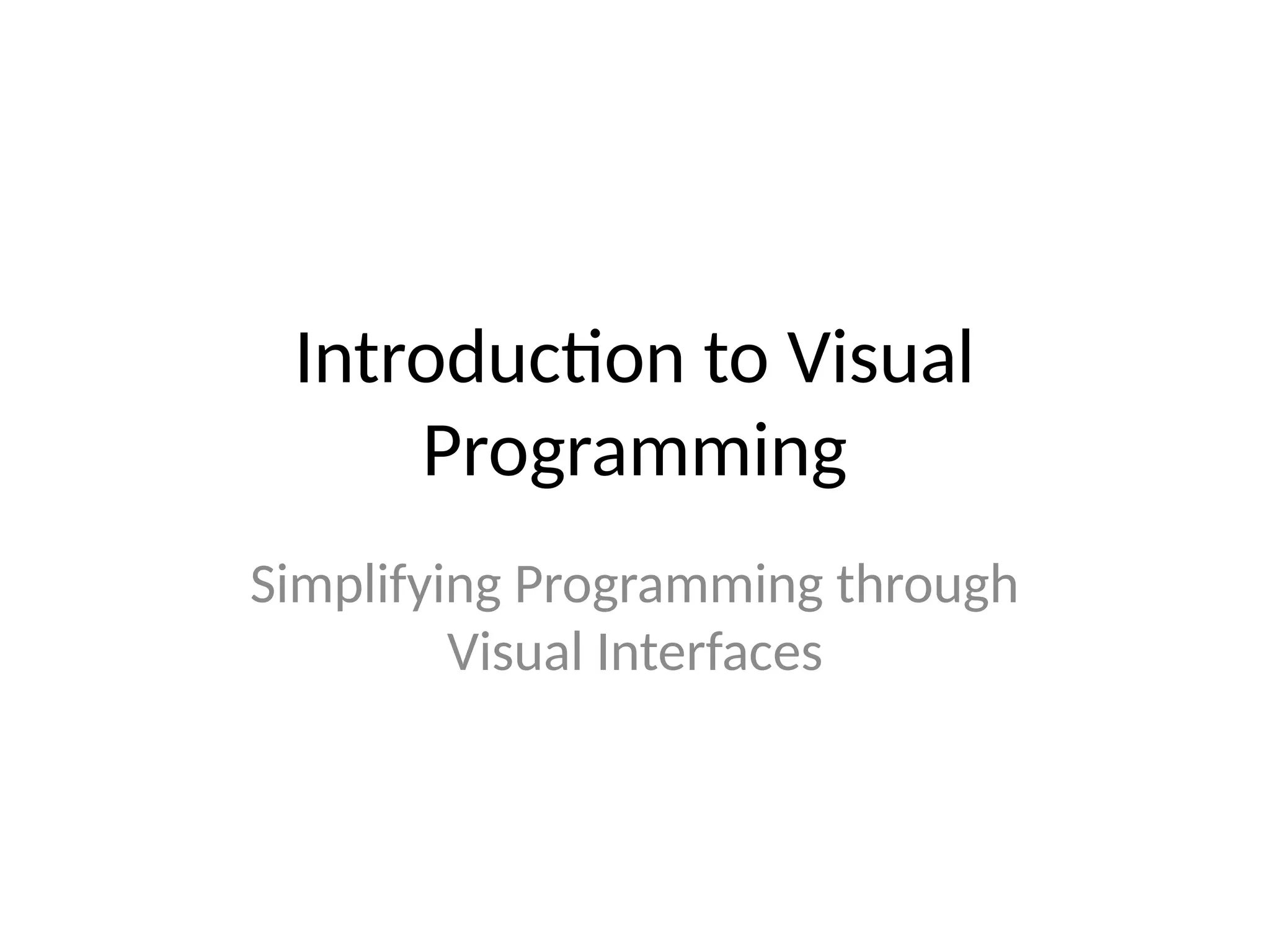 Introduction to Visual Programming

Simplifying Programming through Visual Interfaces